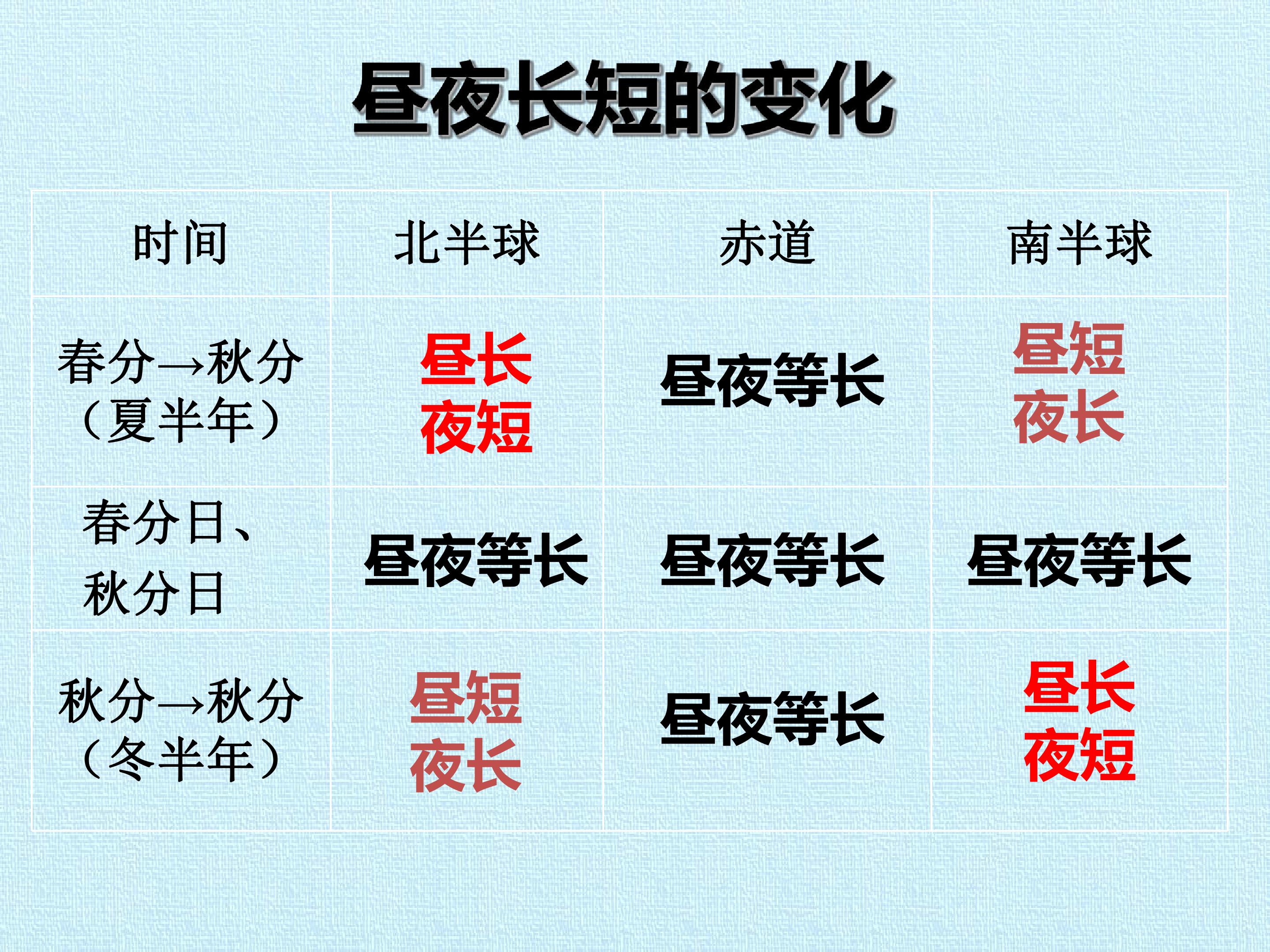 昼夜长短的变化

| 时间 | 北半球 | 赤道 | 南半球 |
|---|---|---|---|
| 春分→秋分（夏半年） | 昼长夜短 | 昼夜等长 | 昼短夜长 |
| 春分日、秋分日 | 昼夜等长 | 昼夜等长 | 昼夜等长 |
| 秋分→秋分（冬半年） | 昼短夜长 | 昼夜等长 | 昼长夜短 |